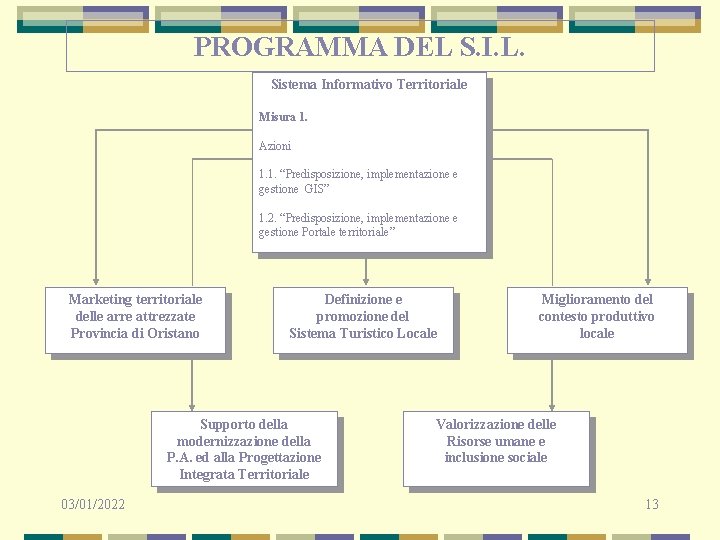 PROGRAMMA DEL S.I.L.

Sistema Informativo Territoriale

Misura 1.

Azioni

1.1. “Predisposizione, implementazione e gestione GIS”

1.2. “Predisposizione, implementazione e gestione Portale territoriale”

Marketing territoriale delle arre attrezzate Provincia di Oristano

Definizione e promozione del Sistema Turistico Locale

Miglioramento del contesto produttivo locale

Supporto della modernizzazione della P.A. ed alla Progettazione Integrata Territoriale

Valorizzazione delle Risorse umane e inclusione sociale

03/01/2022

13